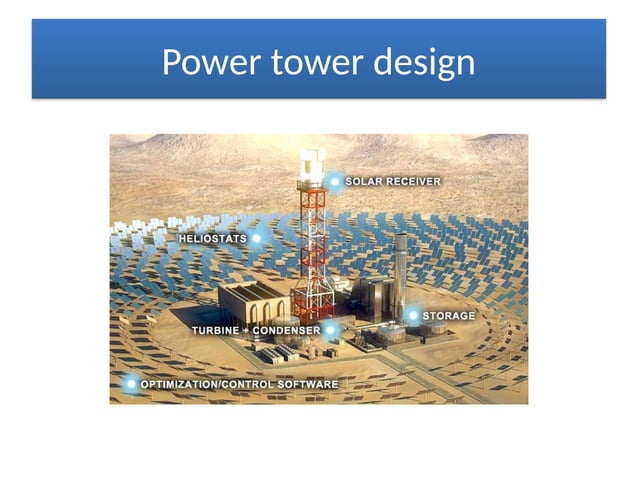 Power tower design

SOLAR RECEIVER

HELIOSTATS

STORAGE

TURBINE + CONDENSER

OPTIMIZATION/CONTROL SOFTWARE